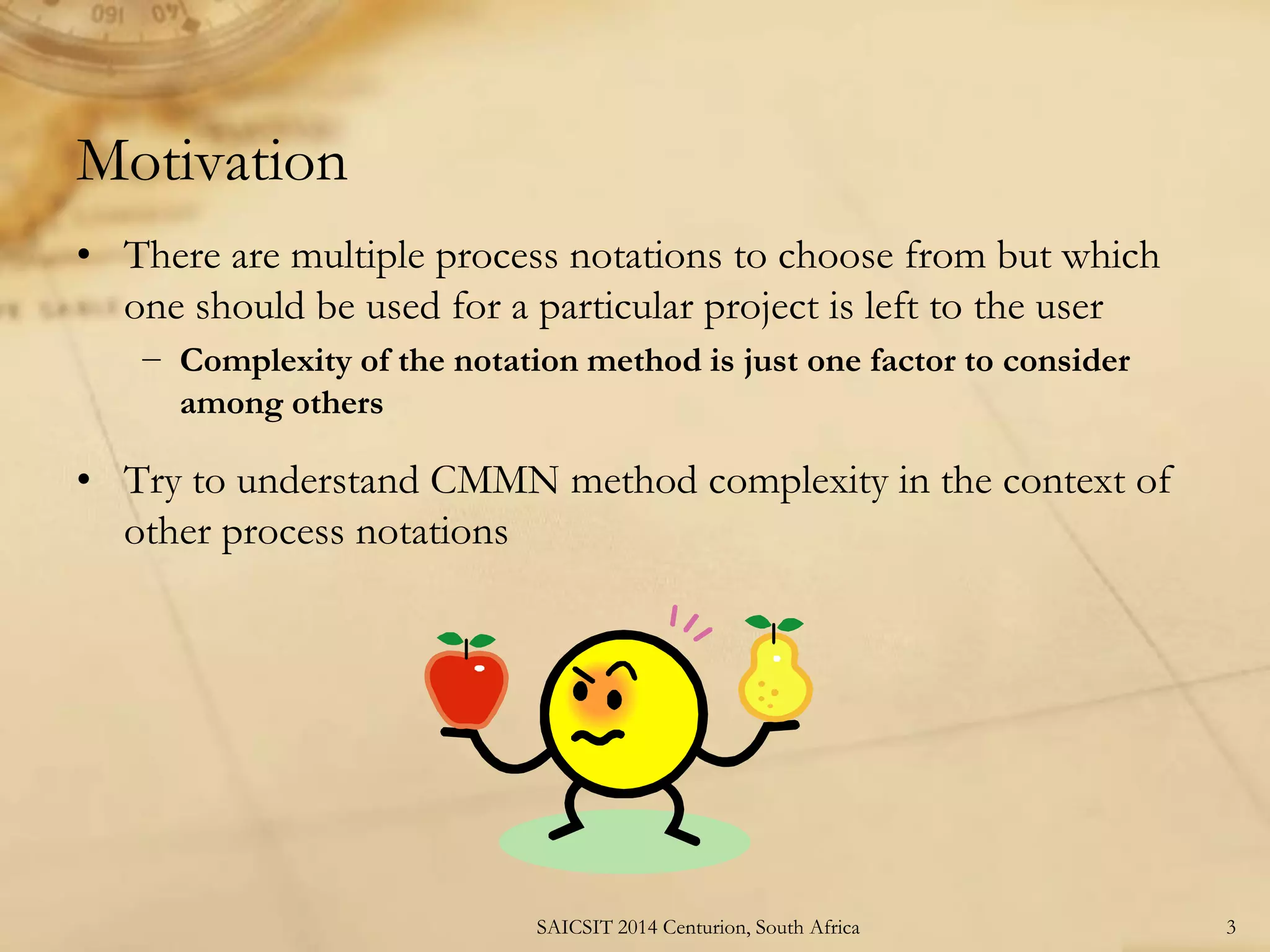 Motivation

• There are multiple process notations to choose from but which one should be used for a particular project is left to the user
– Complexity of the notation method is just one factor to consider among others

• Try to understand CMMN method complexity in the context of other process notations

SAICSIT 2014 Centurion, South Africa

3